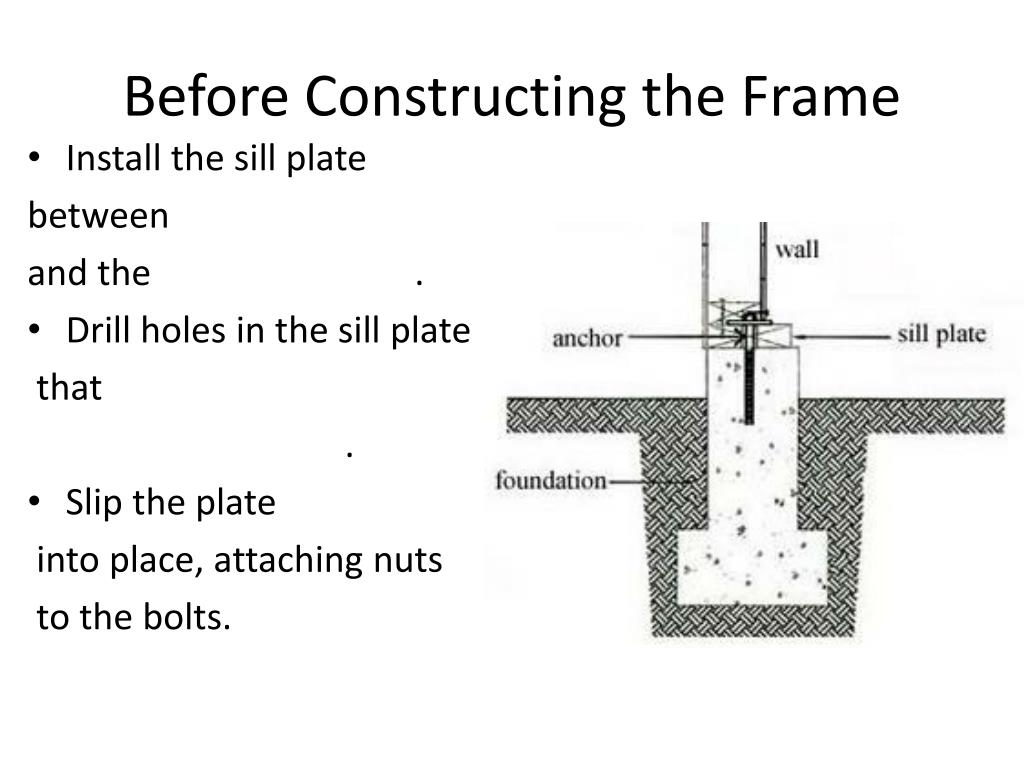 Before Constructing the Frame

• Install the sill plate between and the .

• Drill holes in the sill plate that .

• Slip the plate into place, attaching nuts to the bolts.

wall

anchor

sill plate

foundation